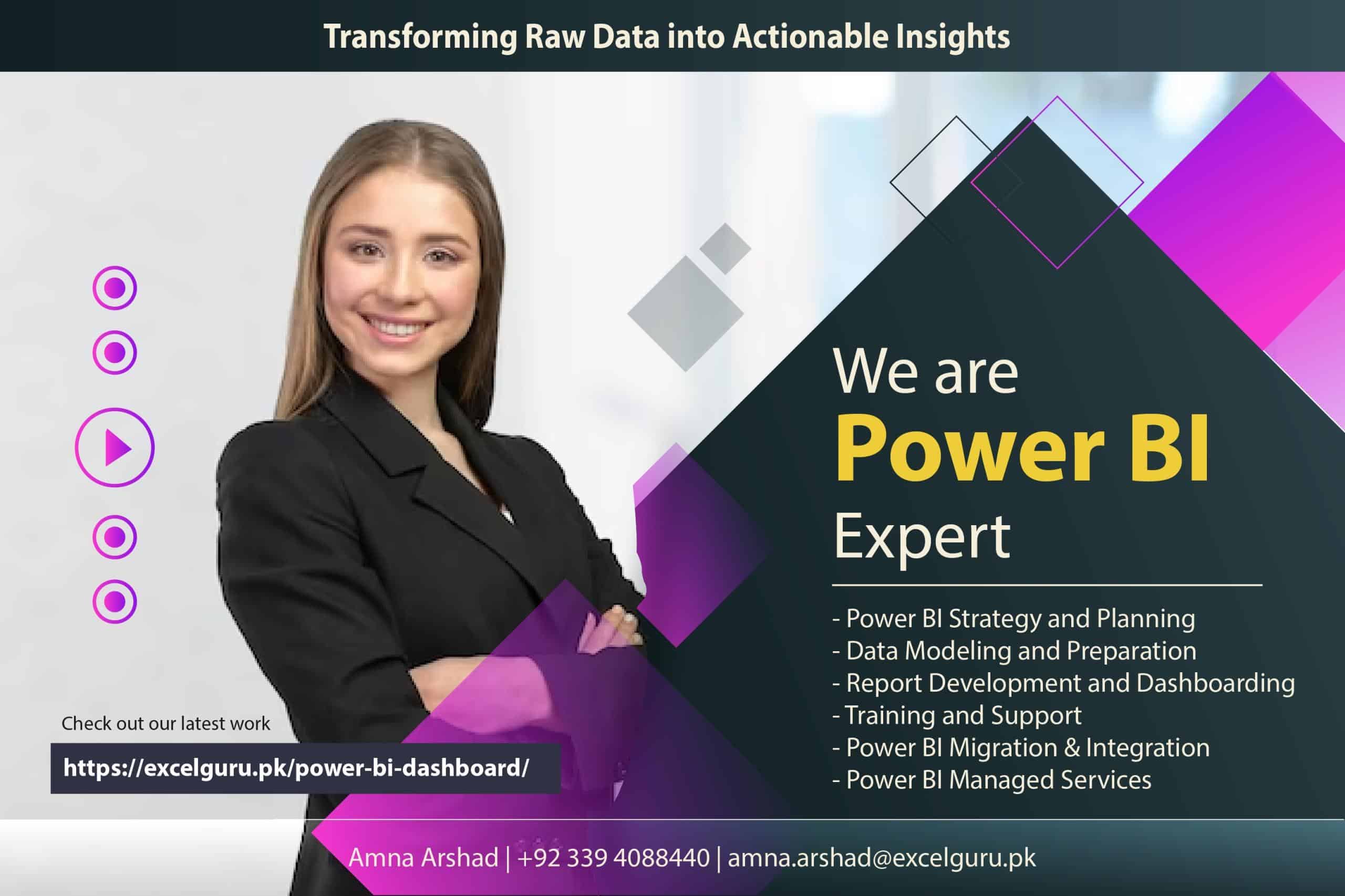 Transforming Raw Data into Actionable Insights

We are
Power BI
Expert

- Power BI Strategy and Planning
- Data Modeling and Preparation
- Report Development and Dashboarding
- Training and Support
- Power BI Migration & Integration
- Power BI Managed Services

Check out our latest work

https://excelguru.pk/power-bi-dashboard/

Amna Arshad | +92 339 4088440 | amna.arshad@excelguru.pk